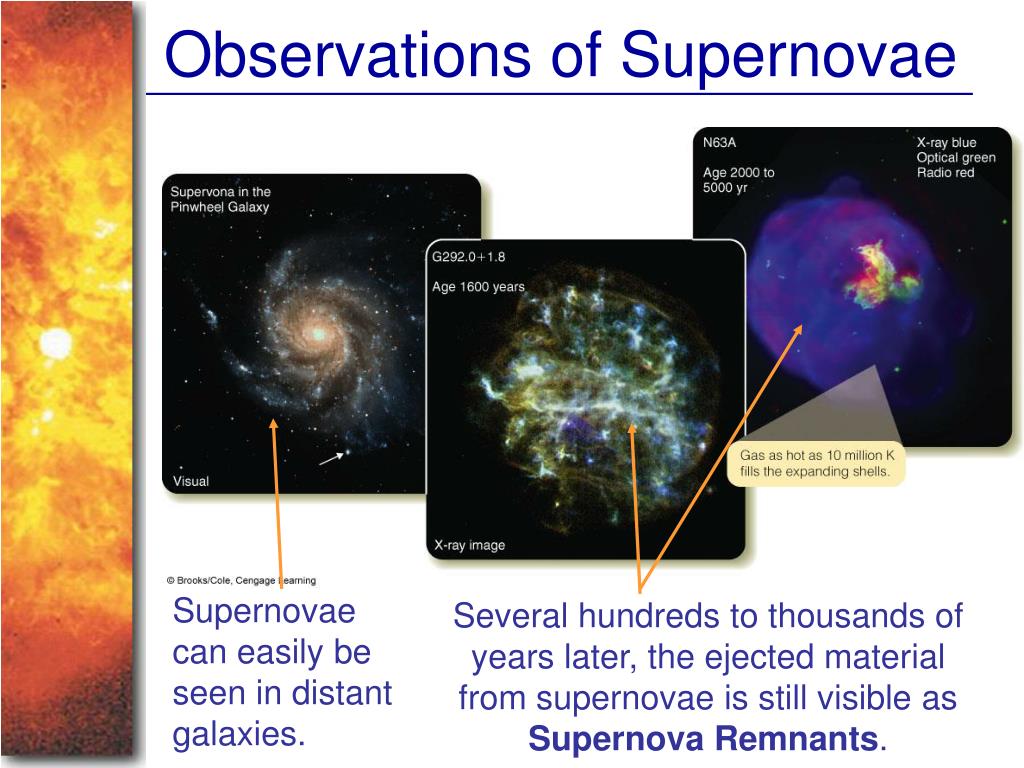 Observations of Supernovae

Supervona in the Pinwheel Galaxy

Visual

G292.0+1.8

Age 1600 years

X-ray image

N63A

Age 2000 to 5000 yr

X-ray blue
Optical green
Radio red

Gas as hot as 10 million K fills the expanding shells.

© Brooks/Cole, Cengage Learning

Supernovae can easily be seen in distant galaxies.

Several hundreds to thousands of years later, the ejected material from supernovae is still visible as **Supernova Remnants**.